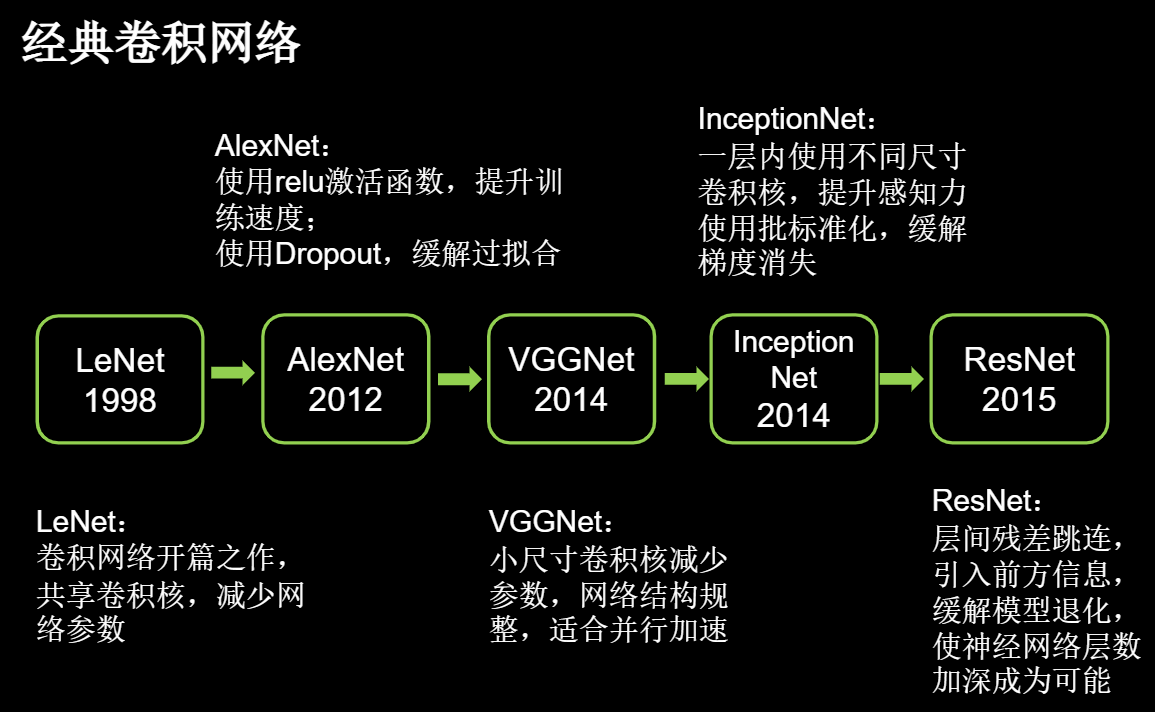 经典卷积网络

AlexNet：
使用relu激活函数，提升训练速度；
使用Dropout，缓解过拟合

InceptionNet：
一层内使用不同尺寸卷积核，提升感知力
使用批标准化，缓解梯度消失

LeNet
1998

AlexNet
2012

VGGNet
2014

Inception
Net
2014

ResNet
2015

LeNet：
卷积网络开篇之作，共享卷积核，减少网络参数

VGGNet：
小尺寸卷积核减少参数，网络结构规整，适合并行加速

ResNet：
层间残差跳连，引入前方信息，缓解模型退化，使神经网络层数加深成为可能